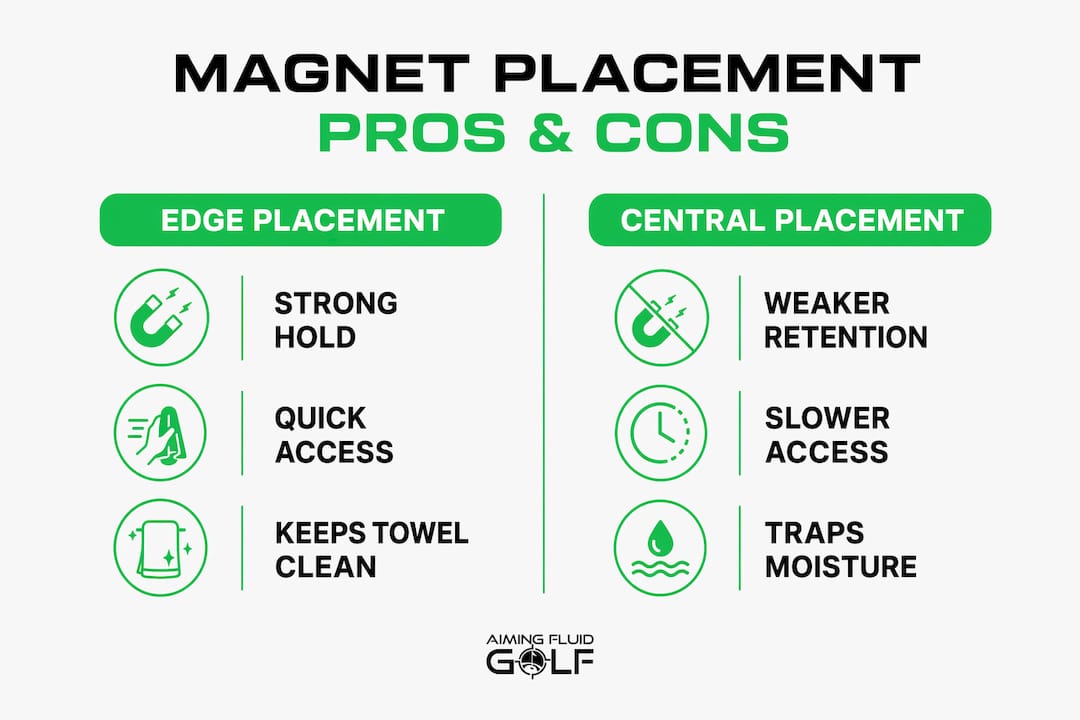 MAGNET PLACEMENT
PROS & CONS

EDGE PLACEMENT

STRONG HOLD

QUICK ACCESS

KEEPS TOWEL CLEAN

CENTRAL PLACEMENT

WEAKER RETENTION

SLOWER ACCESS

TRAPS MOISTURE

AIMING FLUID
GOLF